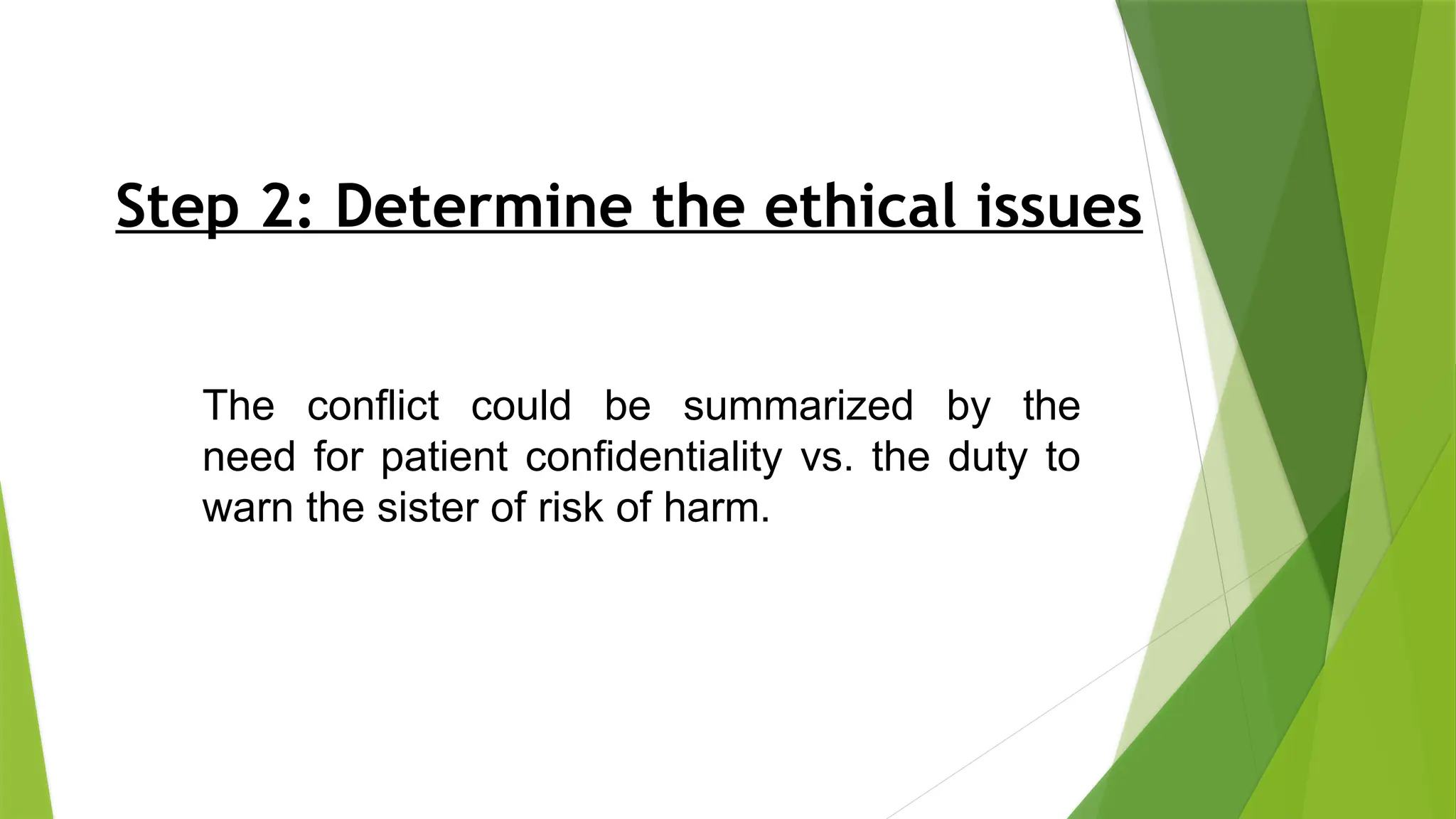 Step 2: Determine the ethical issues

The conflict could be summarized by the need for patient confidentiality vs. the duty to warn the sister of risk of harm.